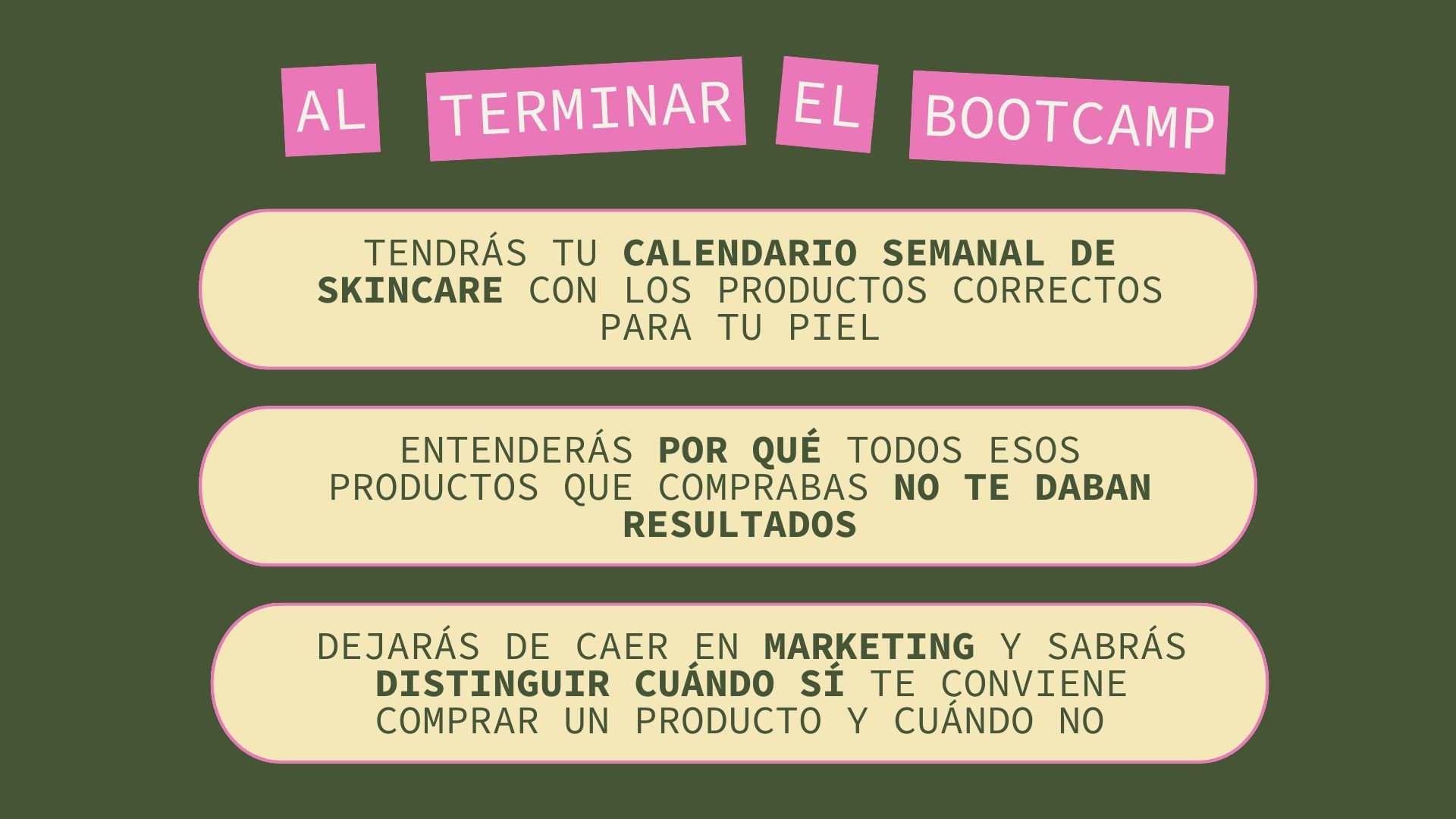 AL TERMINAR EL BOOTCAMP

TENDRÁS TU CALENDARIO SEMANAL DE SKINCARE CON LOS PRODUCTOS CORRECTOS PARA TU PIEL

ENTENDERÁS POR QUÉ TODOS ESOS PRODUCTOS QUE COMPRABAS NO TE DABAN RESULTADOS

DEJARÁS DE CAER EN MARKETING Y SABRÁS DISTINGUIR CUÁNDO SÍ TE CONVIENE COMPRAR UN PRODUCTO Y CUÁNDO NO